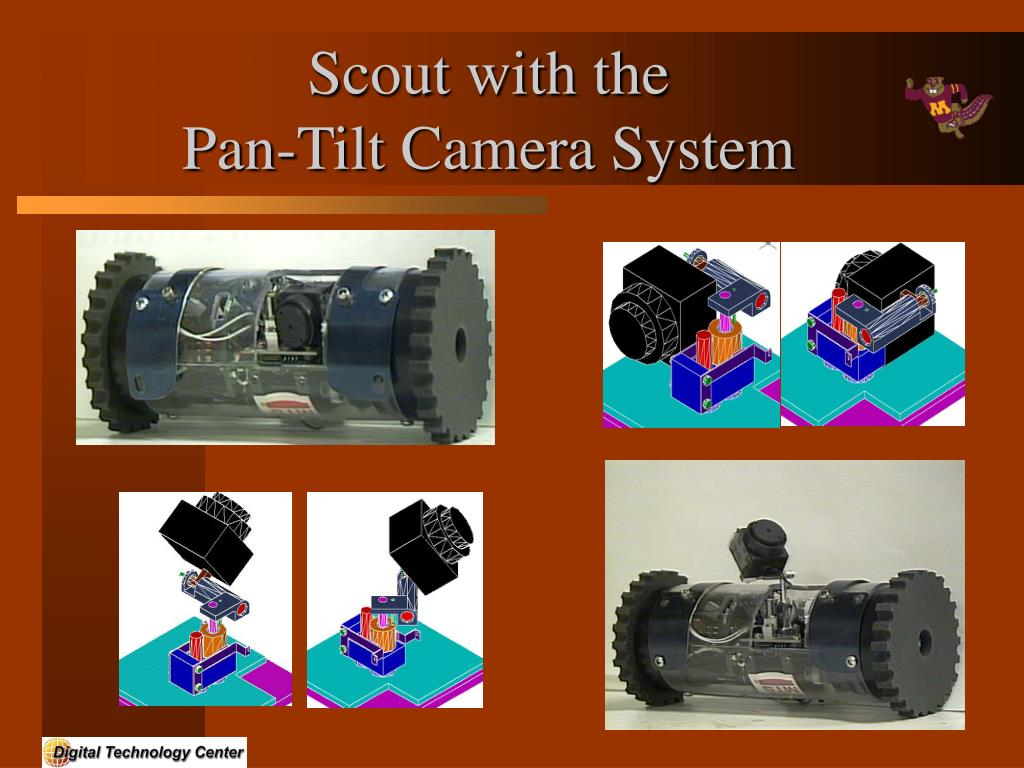 Scout with the
Pan-Tilt Camera System

M

Digital Technology Center